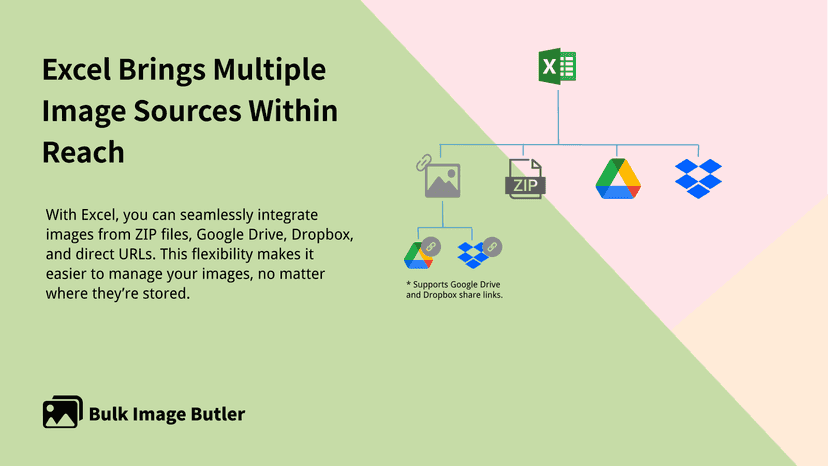 Excel Brings Multiple Image Sources Within Reach

With Excel, you can seamlessly integrate images from ZIP files, Google Drive, Dropbox, and direct URLs. This flexibility makes it easier to manage your images, no matter where they're stored.

X

ZIP

* Supports Google Drive and Dropbox share links.

Bulk Image Butler